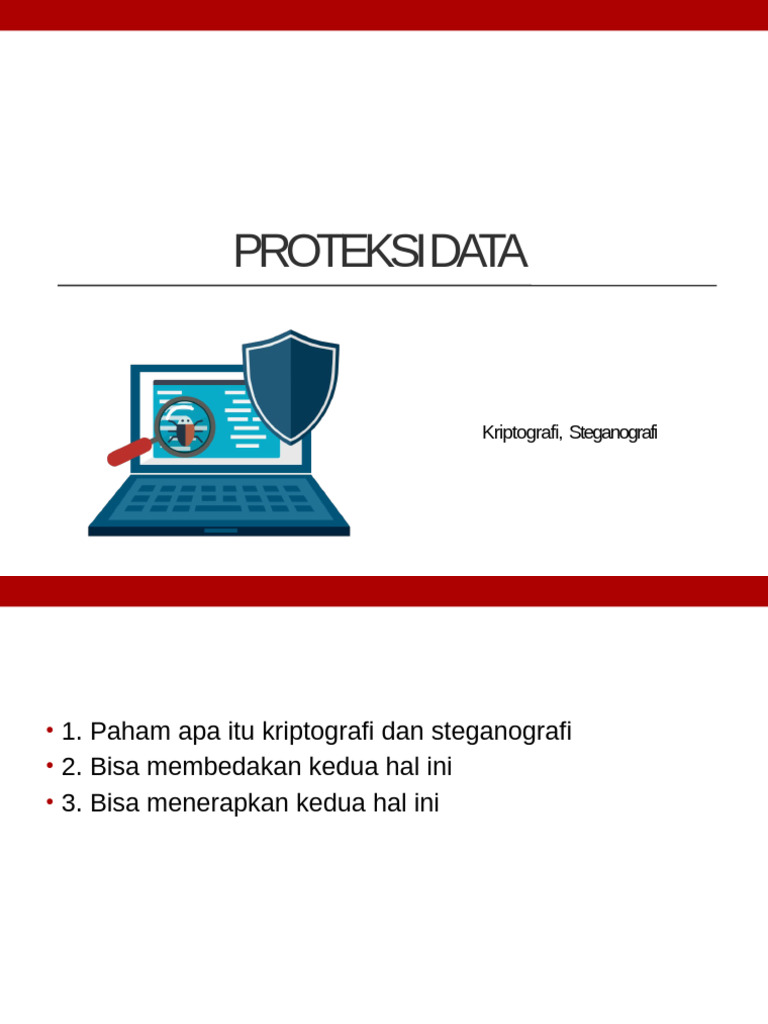 PROTEKSI DATA

Kriptografi, Steganografi

• 1. Paham apa itu kriptografi dan steganografi
• 2. Bisa membedakan kedua hal ini
• 3. Bisa menerapkan kedua hal ini